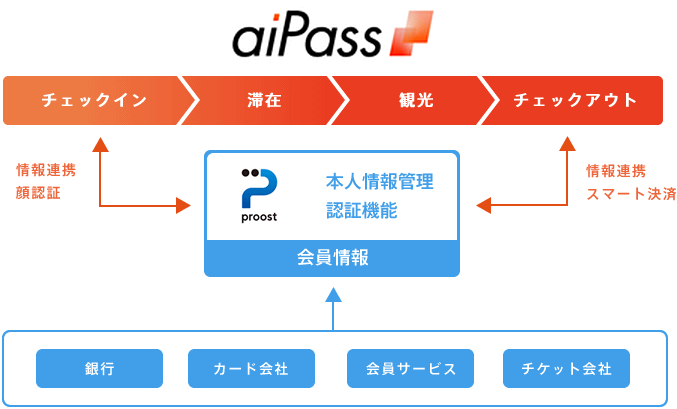 aiPass

チェックイン
滞在
観光
チェックアウト

情報連携
顔認証

proost
本人情報管理
認証機能
会員情報

情報連携
スマート決済

銀行
カード会社
会員サービス
チケット会社